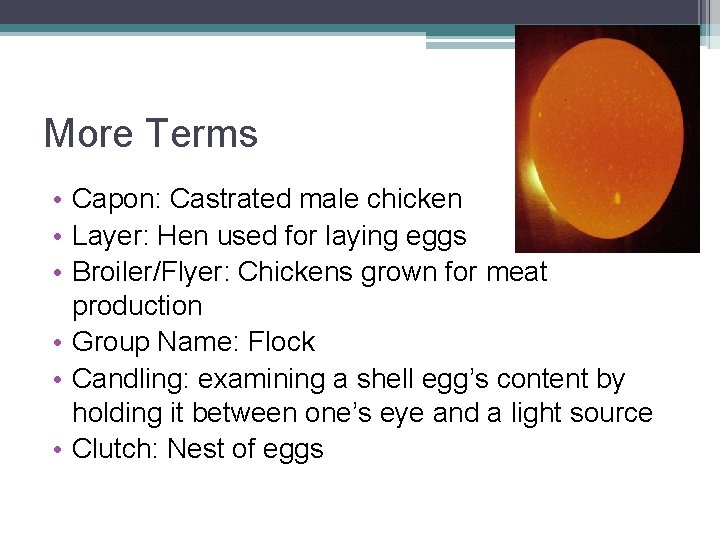 More Terms

• Capon: Castrated male chicken
• Layer: Hen used for laying eggs
• Broiler/Flyer: Chickens grown for meat production
• Group Name: Flock
• Candling: examining a shell egg's content by holding it between one's eye and a light source
• Clutch: Nest of eggs